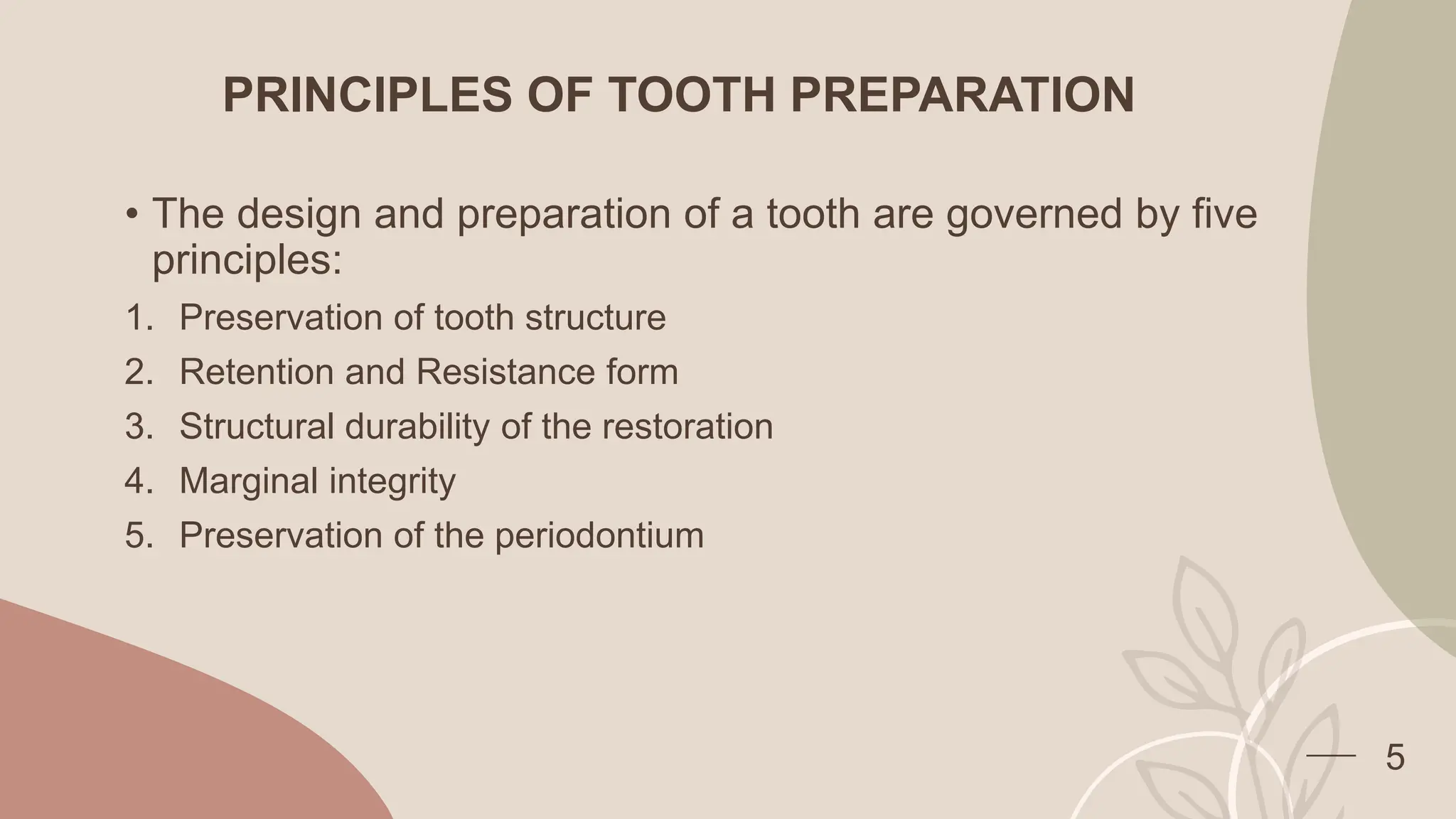 PRINCIPLES OF TOOTH PREPARATION

• The design and preparation of a tooth are governed by five principles:

1. Preservation of tooth structure
2. Retention and Resistance form
3. Structural durability of the restoration
4. Marginal integrity
5. Preservation of the periodontium

5